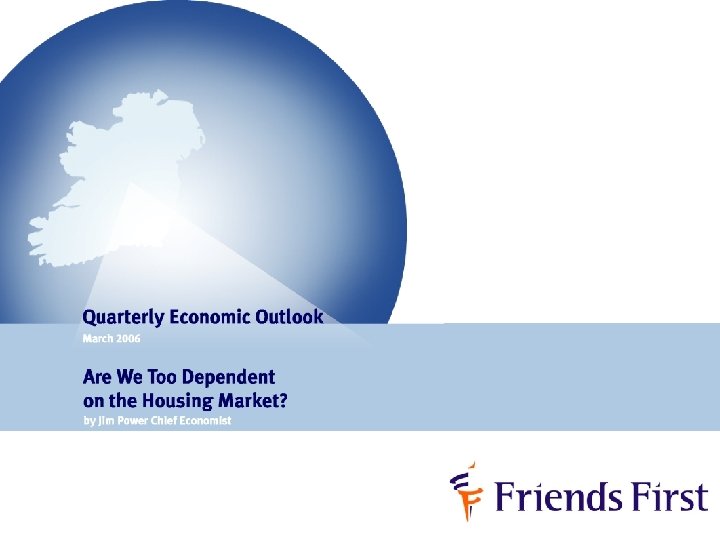 Quarterly Economic Outlook
March 2006

Are We Too Dependent on the Housing Market?
by Jim Power Chief Economist

Friends First